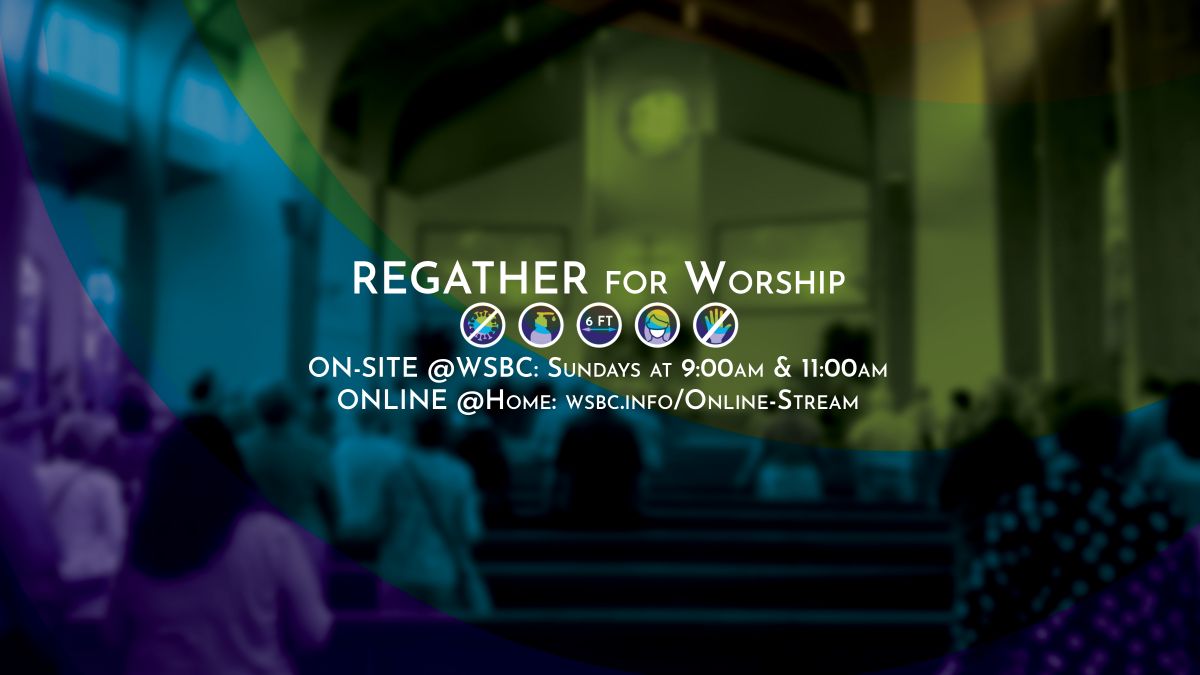 REGATHER for Worship

6 FT

ON-SITE @WSBC: Sundays at 9:00am & 11:00am
ONLINE @Home: wsbc.info/Online-Stream